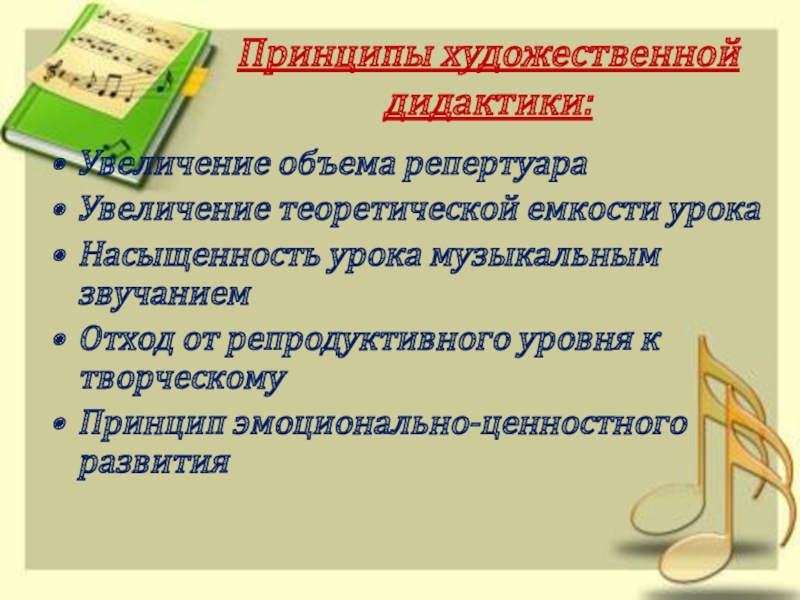 Принципы художественной дидактики:

• Увеличение объема репертуара
• Увеличение теоретической емкости урока
• Насыщенность урока музыкальным звучанием
• Отход от репродуктивного уровня к творческому
• Принцип эмоционально-ценностного развития